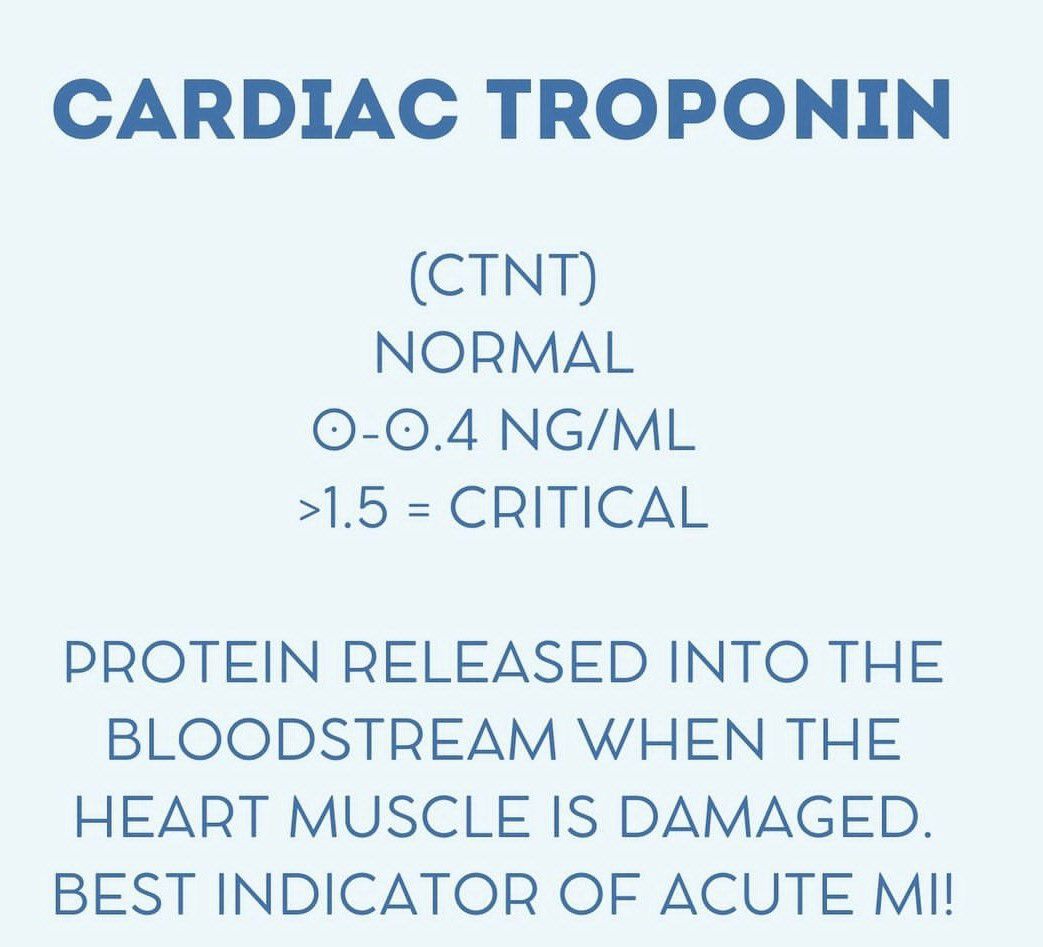 CARDIAC TROPONIN

(CTNT)
NORMAL
0-0.4 NG/ML
>1.5 = CRITICAL

PROTEIN RELEASED INTO THE BLOODSTREAM WHEN THE HEART MUSCLE IS DAMAGED. BEST INDICATOR OF ACUTE MI!